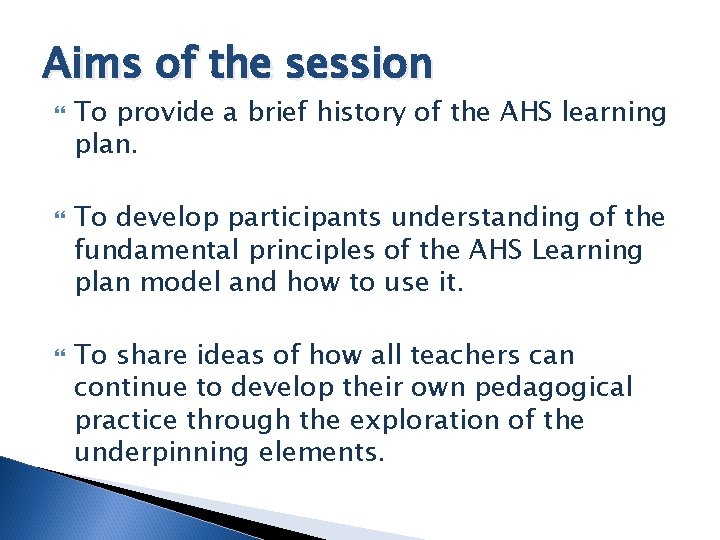 Aims of the session

To provide a brief history of the AHS learning plan.

To develop participants understanding of the fundamental principles of the AHS Learning plan model and how to use it.

To share ideas of how all teachers can continue to develop their own pedagogical practice through the exploration of the underpinning elements.